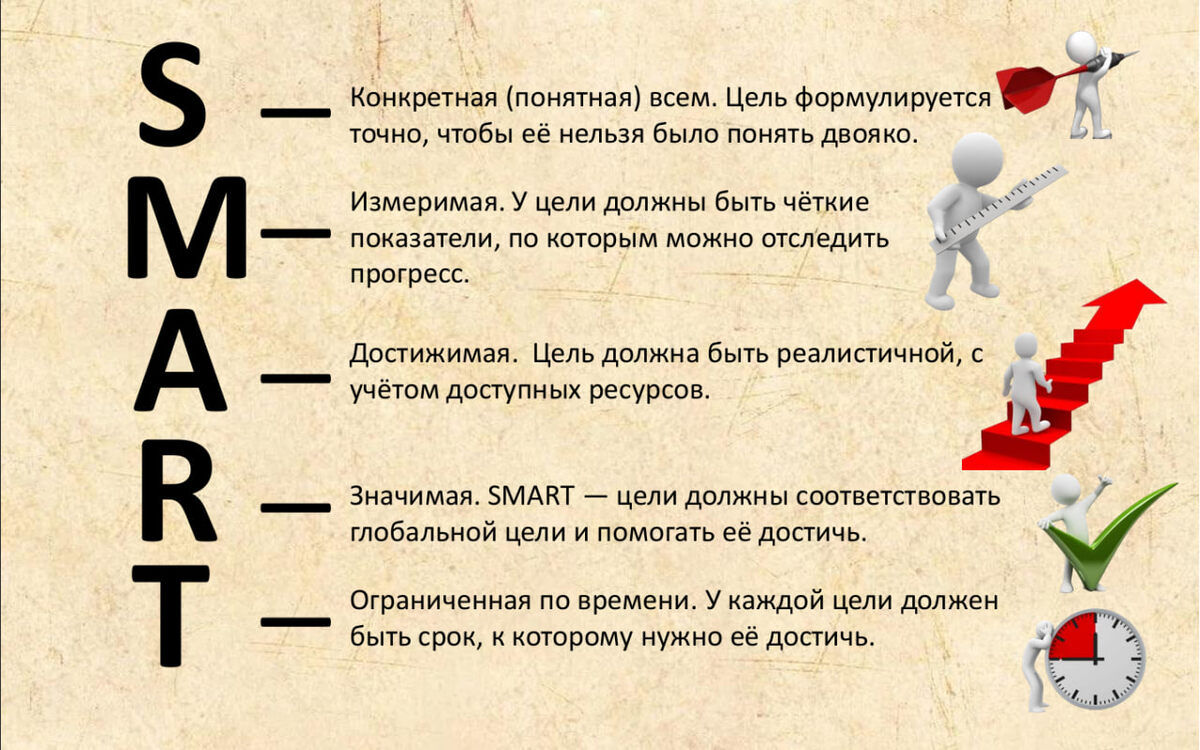 S — Конкретная (понятная) всем. Цель формулируется точно, чтобы её нельзя было понять двояко.

M — Измеримая. У цели должны быть чёткие показатели, по которым можно отследить прогресс.

A — Достижимая. Цель должна быть реалистичной, с учётом доступных ресурсов.

R — Значимая. SMART — цели должны соответствовать глобальной цели и помогать её достичь.

T — Ограниченная по времени. У каждой цели должен быть срок, к которому нужно её достичь.